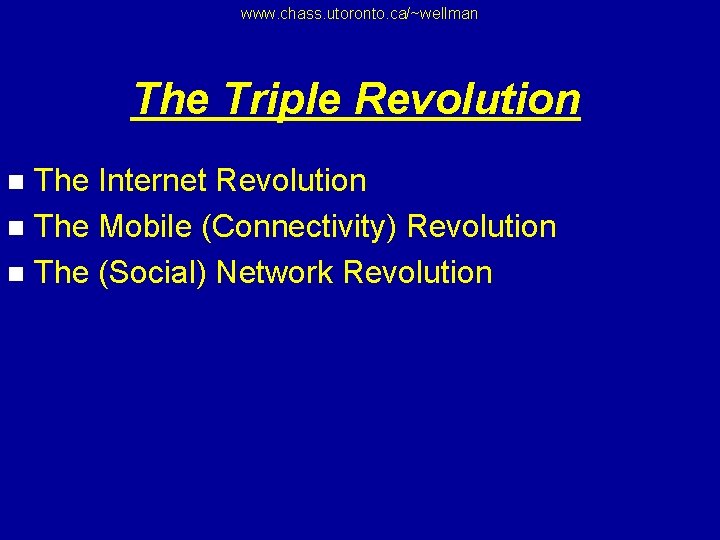 www.chass.utoronto.ca/~wellman

The Triple Revolution

- The Internet Revolution
- The Mobile (Connectivity) Revolution
- The (Social) Network Revolution